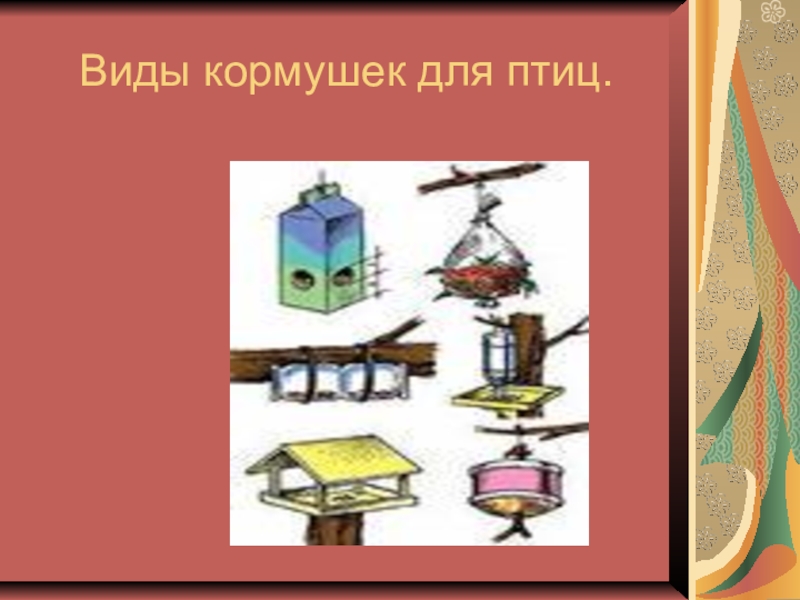 Виды кормушек для птиц.